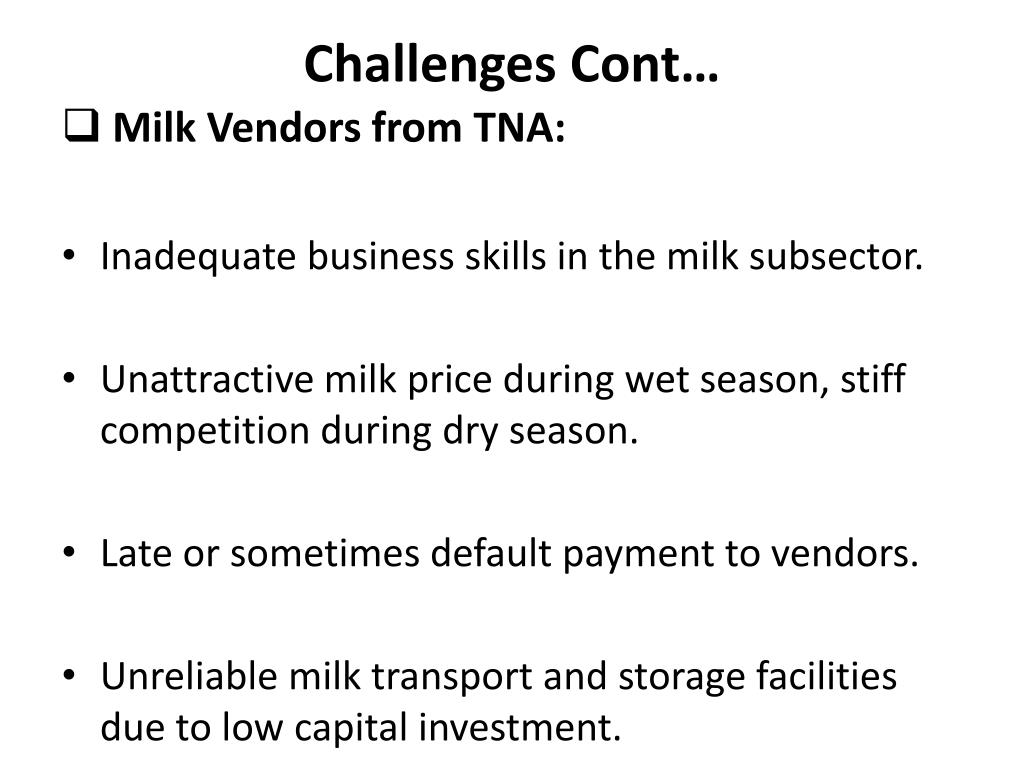 Challenges Cont…

❑ Milk Vendors from TNA:

• Inadequate business skills in the milk subsector.

• Unattractive milk price during wet season, stiff competition during dry season.

• Late or sometimes default payment to vendors.

• Unreliable milk transport and storage facilities due to low capital investment.